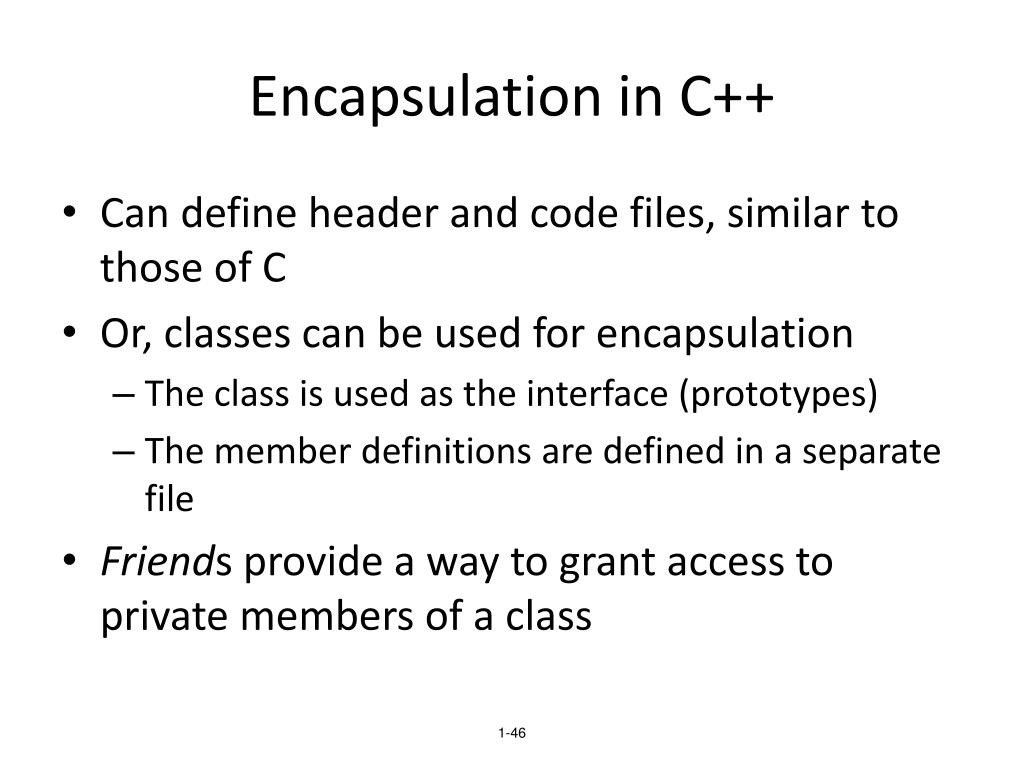 Encapsulation in C++

• Can define header and code files, similar to those of C
• Or, classes can be used for encapsulation
– The class is used as the interface (prototypes)
– The member definitions are defined in a separate file
• Friends provide a way to grant access to private members of a class

1-46